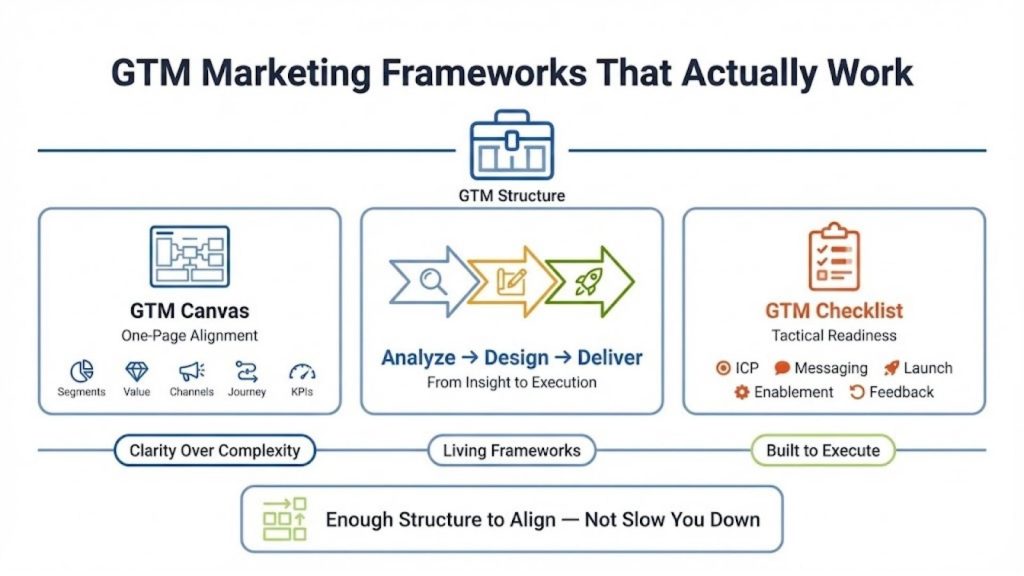 GTM Marketing Frameworks That Actually Work

GTM Structure

GTM Canvas
One-Page Alignment
Segments Value Channels Journey KPIs

Analyze → Design → Deliver
From Insight to Execution

GTM Checklist
Tactical Readiness
ICP Messaging Launch
Enablement Feedback

Clarity Over Complexity
Living Frameworks
Built to Execute

Enough Structure to Align — Not Slow You Down